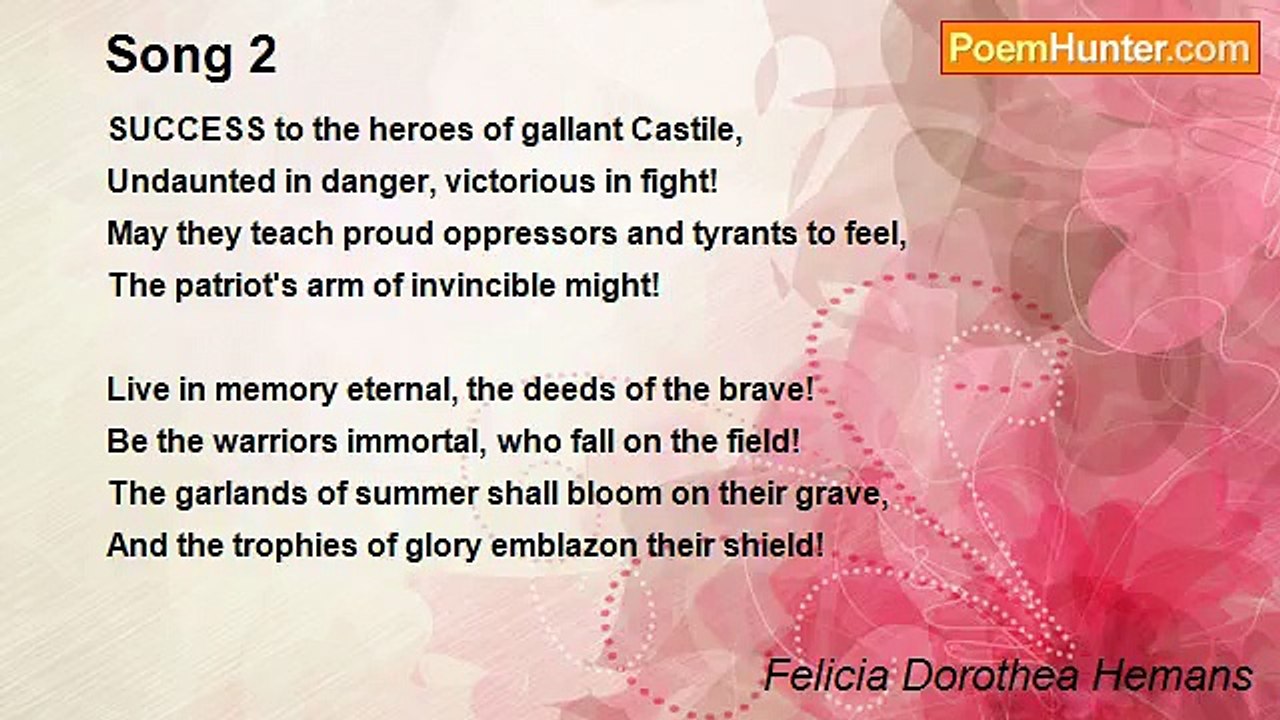 Song 2

PoemHunter.com

SUCCESS to the heroes of gallant Castile,
Undaunted in danger, victorious in fight!
May they teach proud oppressors and tyrants to feel,
The patriot's arm of invincible might!

Live in memory eternal, the deeds of the brave!
Be the warriors immortal, who fall on the field!
The garlands of summer shall bloom on their grave,
And the trophies of glory emblazon their shield!

Felicia Dorothea Hemans